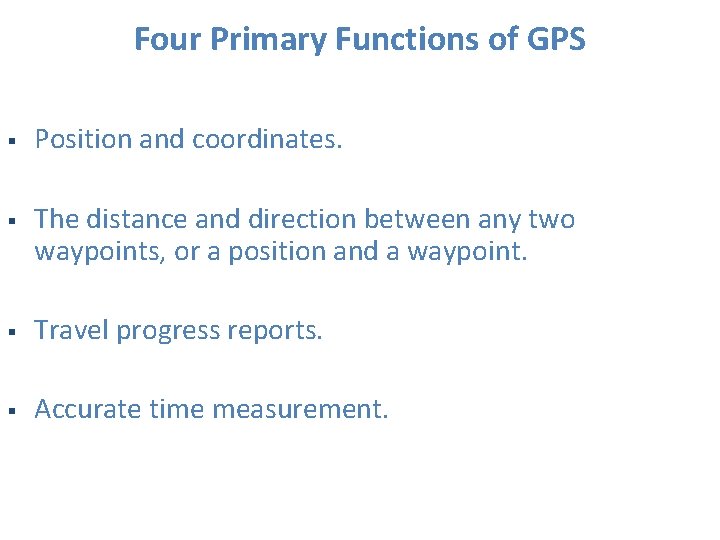 Four Primary Functions of GPS

▪ Position and coordinates.

▪ The distance and direction between any two waypoints, or a position and a waypoint.

▪ Travel progress reports.

▪ Accurate time measurement.